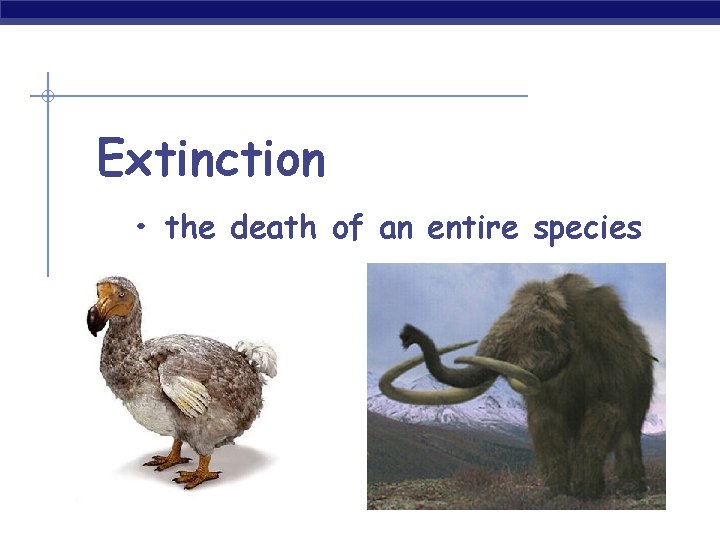 Extinction

• the death of an entire species